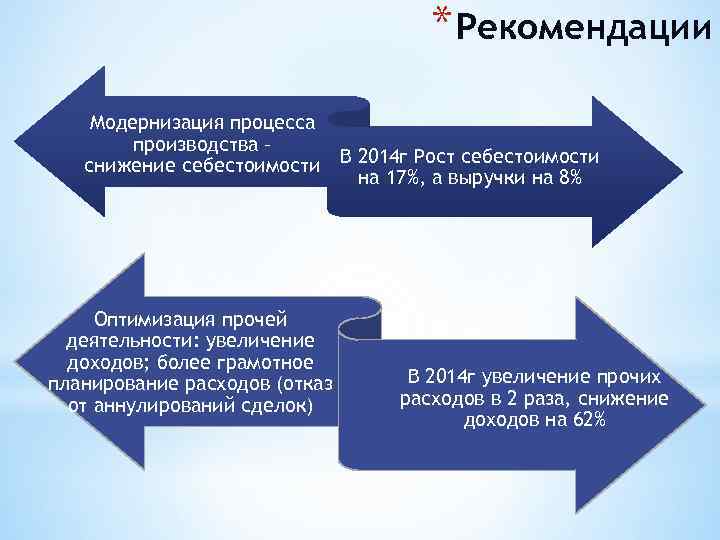 *Рекомендации

Модернизация процесса производства – снижение себестоимости

В 2014г Рост себестоимости на 17%, а выручки на 8%

Оптимизация прочей деятельности: увеличение доходов; более грамотное планирование расходов (отказ от аннулирований сделок)

В 2014г увеличение прочих расходов в 2 раза, снижение доходов на 62%